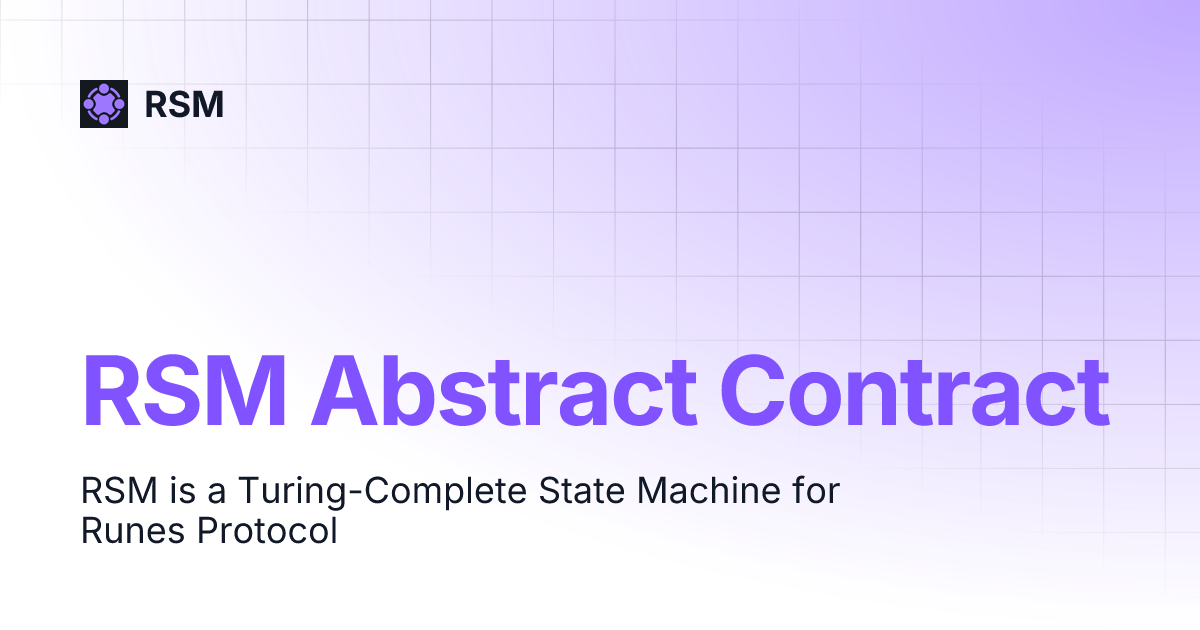 RSM

RSM Abstract Contract

RSM is a Turing-Complete State Machine for Runes Protocol